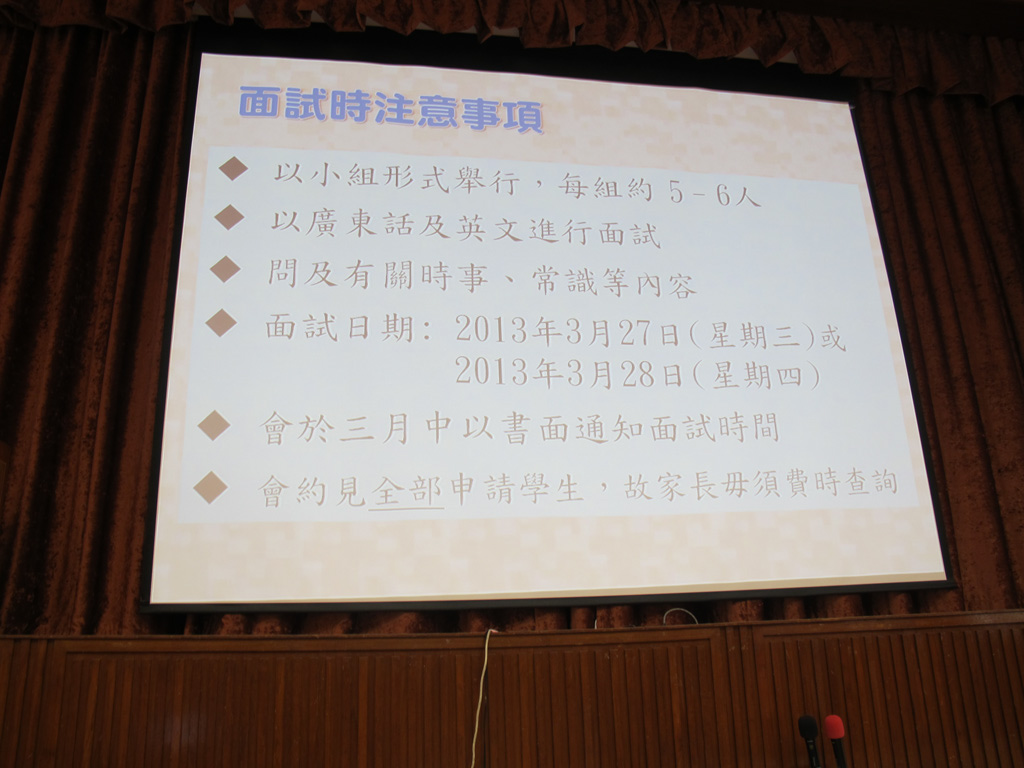 面試時注意事項

◆ 以小組形式舉行，每組約 5 - 6人
◆ 以廣東話及英文進行面試
◆ 問及有關時事、常識等內容
◆ 面試日期: 2013年3月27日(星期三)或 2013年3月28日(星期四)
◆ 會於三月中以書面通知面試時間
◆ 會約見全部申請學生，故家長毋須費時查詢